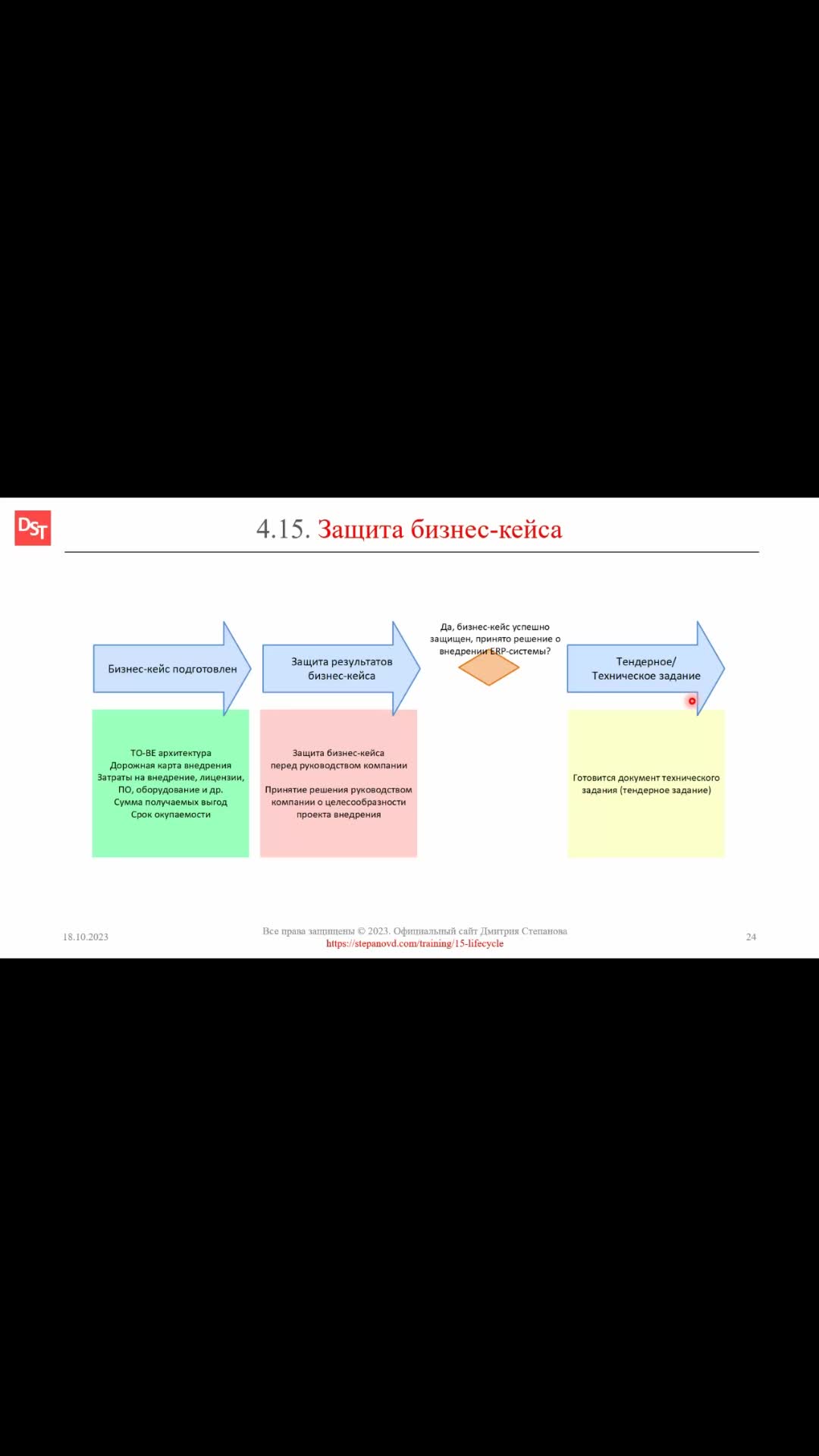 DST

4.15. Защита бизнес-кейса

Бизнес-кейс подготовлен

Защита результатов бизнес-кейса

Да, бизнес-кейс успешно защищен, принято решение о внедрении ERP-системы?

Тендерное/ Техническое задание

TO-BE архитектура
Дорожная карта внедрения
Затраты на внедрение, лицензии, ПО, оборудование и др.
Сумма получаемых выгод
Срок окупаемости

Защита бизнес-кейса перед руководством компании

Принятие решения руководством компании о целесообразности проекта внедрения

Готовится документ технического задания (тендерное задание)

18.10.2023

Все права защищены © 2023. Официальный сайт Дмитрия Степанова
https://stepanovd.com/training/15-lifecycle

24